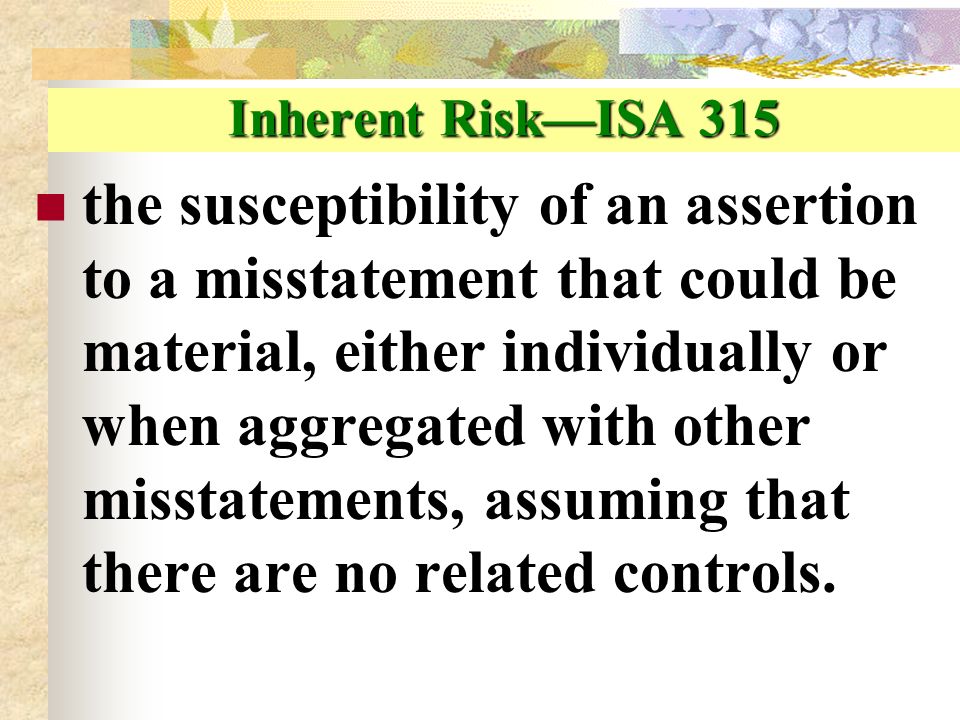 Inherent Risk—ISA 315

the susceptibility of an assertion to a misstatement that could be material, either individually or when aggregated with other misstatements, assuming that there are no related controls.